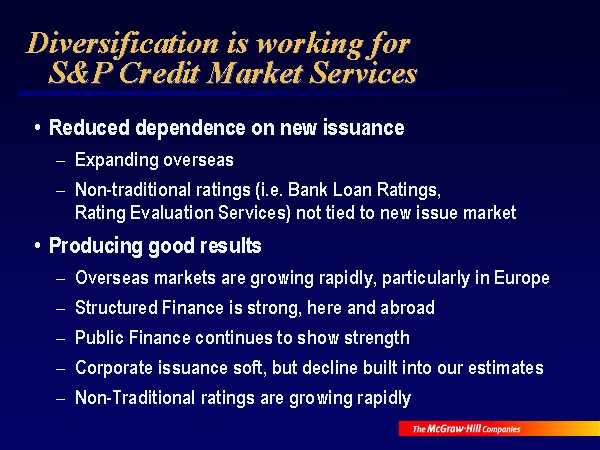 Diversification is working for S&P Credit Market Services

• Reduced dependence on new issuance
 – Expanding overseas
 – Non-traditional ratings (i.e. Bank Loan Ratings, Rating Evaluation Services) not tied to new issue market

• Producing good results
 – Overseas markets are growing rapidly, particularly in Europe
 – Structured Finance is strong, here and abroad
 – Public Finance continues to show strength
 – Corporate issuance soft, but decline built into our estimates
 – Non-Traditional ratings are growing rapidly

The McGraw-Hill Companies